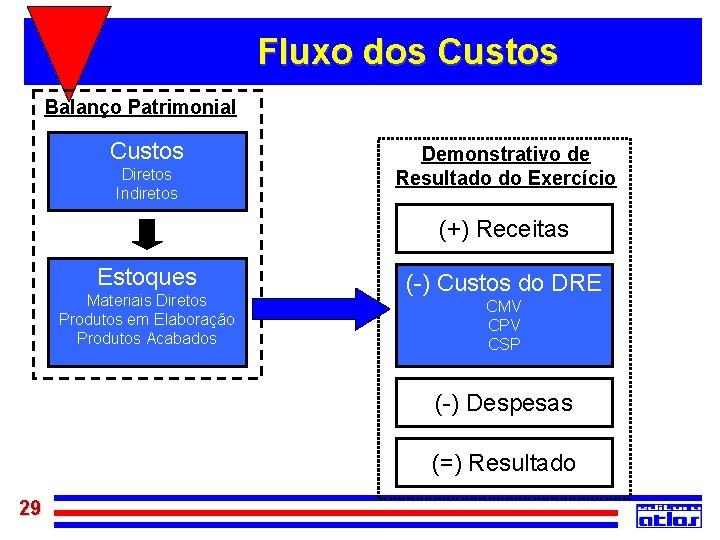 Fluxo dos Custos

Balanço Patrimonial

Custos
Diretos
Indiretos

Estoques
Materiais Diretos
Produtos em Elaboração
Produtos Acabados

Demonstrativo de Resultado do Exercício

(+) Receitas

(-) Custos do DRE
CMV
CPV
CSP

(-) Despesas

(=) Resultado

29

editora atlas